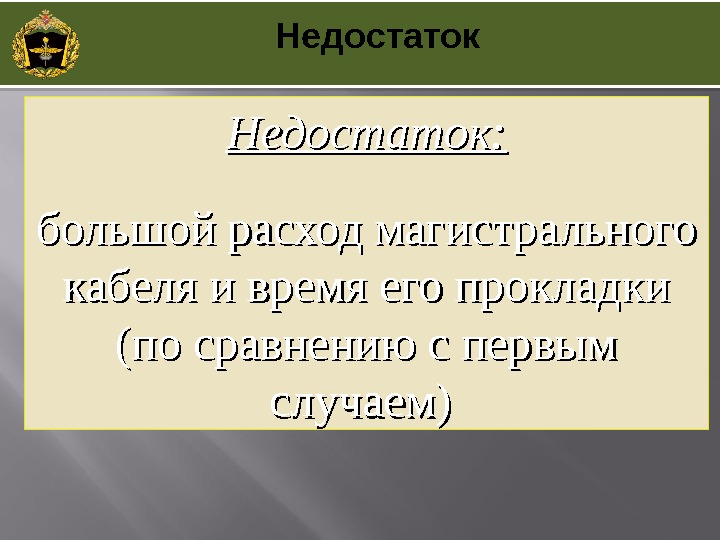 Недостаток

Недостаток:

большой расход магистрального кабеля и время его прокладки (по сравнению с первым случаем)